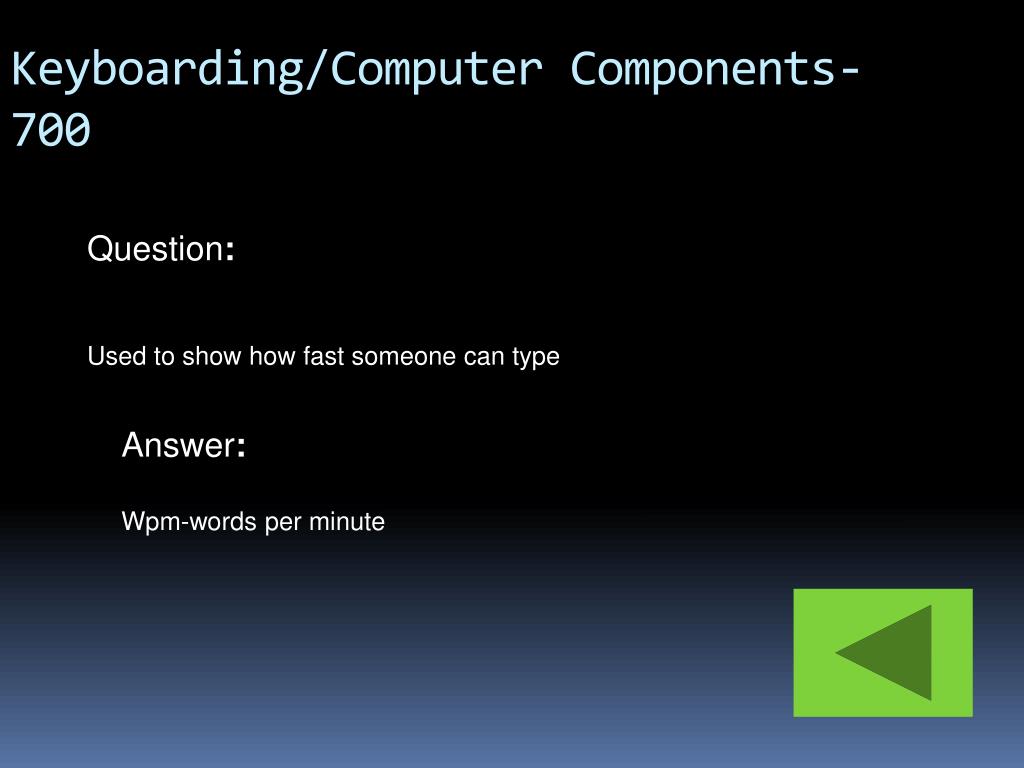 Keyboarding/Computer Components-700

Question:

Used to show how fast someone can type

Answer:

Wpm-words per minute